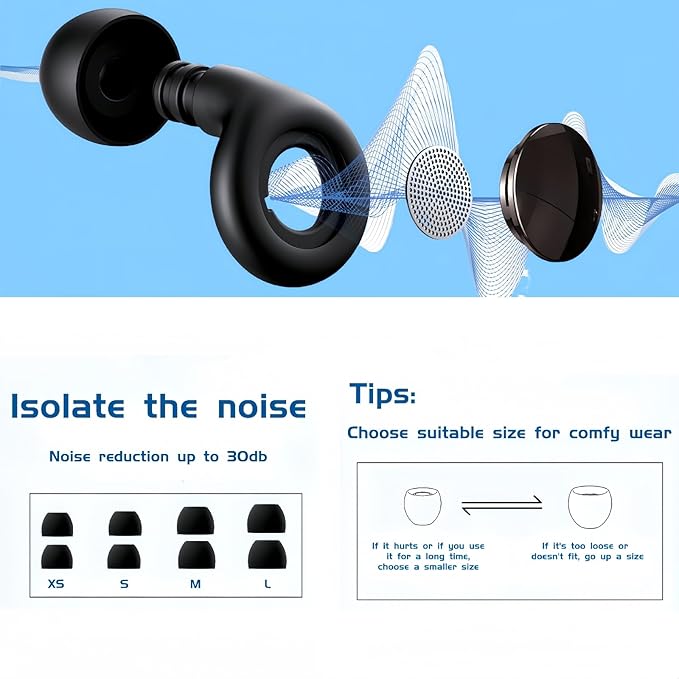 Isolate the noise

Noise reduction up to 30db

XS S M L

Tips:

Choose suitable size for comfy wear

If it hurts or if you use it for a long time, choose a smaller size

If it's too loose or doesn't fit, go up a size